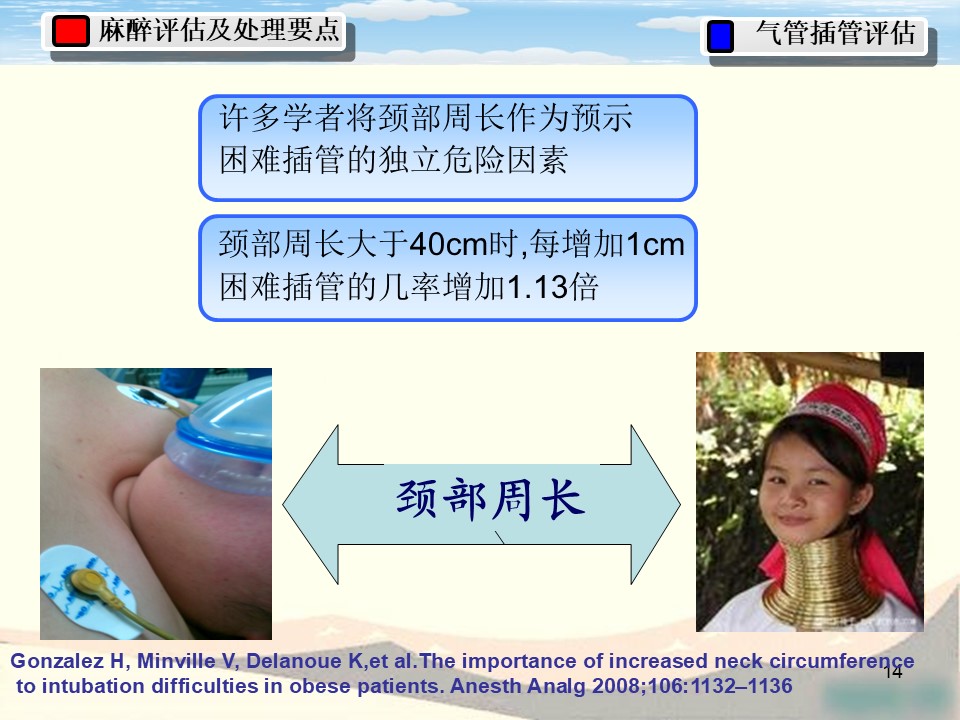 麻醉评估及处理要点

气管插管评估

许多学者将颈部周长作为预示困难插管的独立危险因素

颈部周长大于40cm时,每增加1cm困难插管的几率增加1.13倍

颈部周长

Gonzalez H, Minville V, Delanoue K,et al.The importance of increased neck circumference to intubation difficulties in obese patients. Anesth Analg 2008;106:1132–1136

14